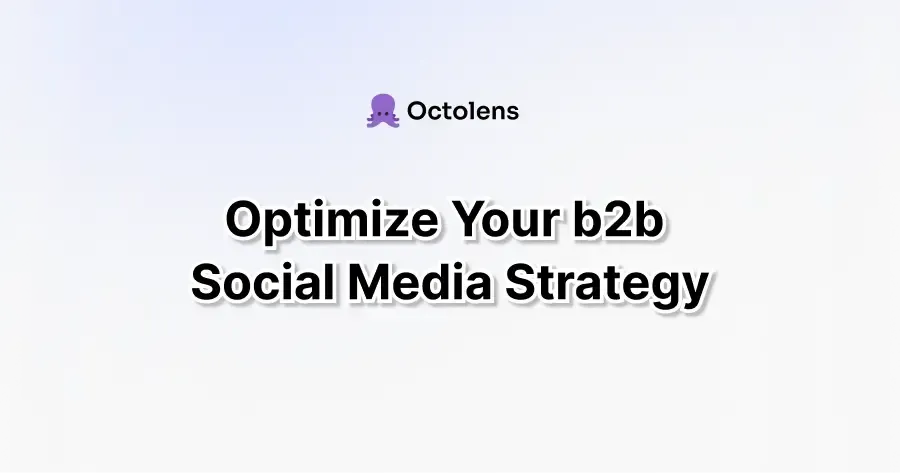 Octolens

Optimize Your b2b Social Media Strategy